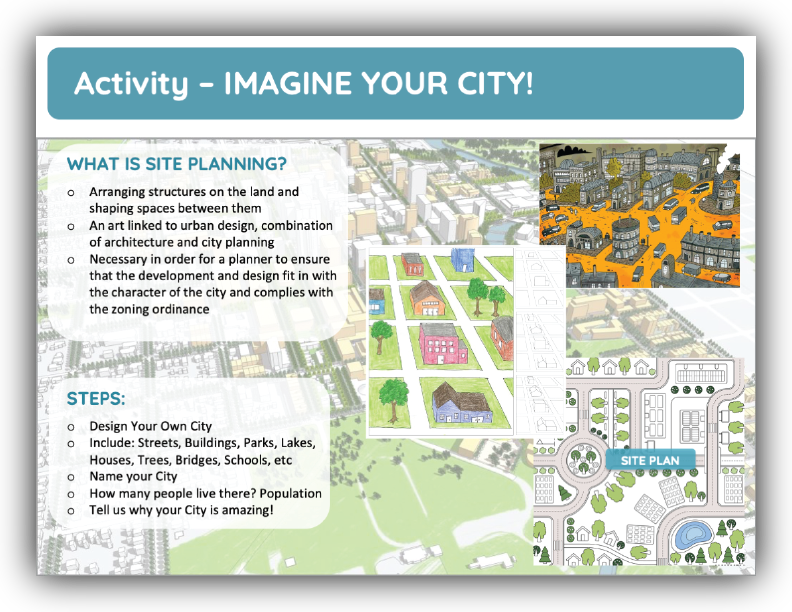 Activity – IMAGINE YOUR CITY!

WHAT IS SITE PLANNING?

o Arranging structures on the land and shaping spaces between them
o An art linked to urban design, combination of architecture and city planning
o Necessary in order for a planner to ensure that the development and design fit in with the character of the city and complies with the zoning ordinance

STEPS:

o Design Your Own City
o Include: Streets, Buildings, Parks, Lakes, Houses, Trees, Bridges, Schools, etc
o Name your City
o How many people live there? Population
o Tell us why your City is amazing!

SITE PLAN